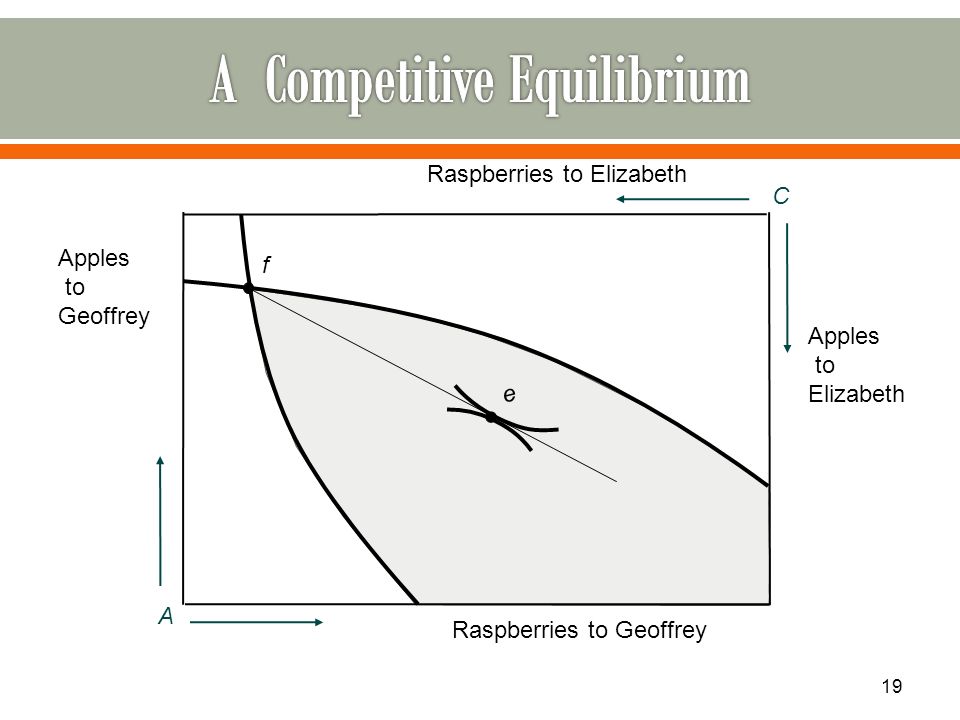 A Competitive Equilibrium

Raspberries to Elizabeth

C

Apples to Geoffrey

f

Apples to Elizabeth

e

A

Raspberries to Geoffrey

19